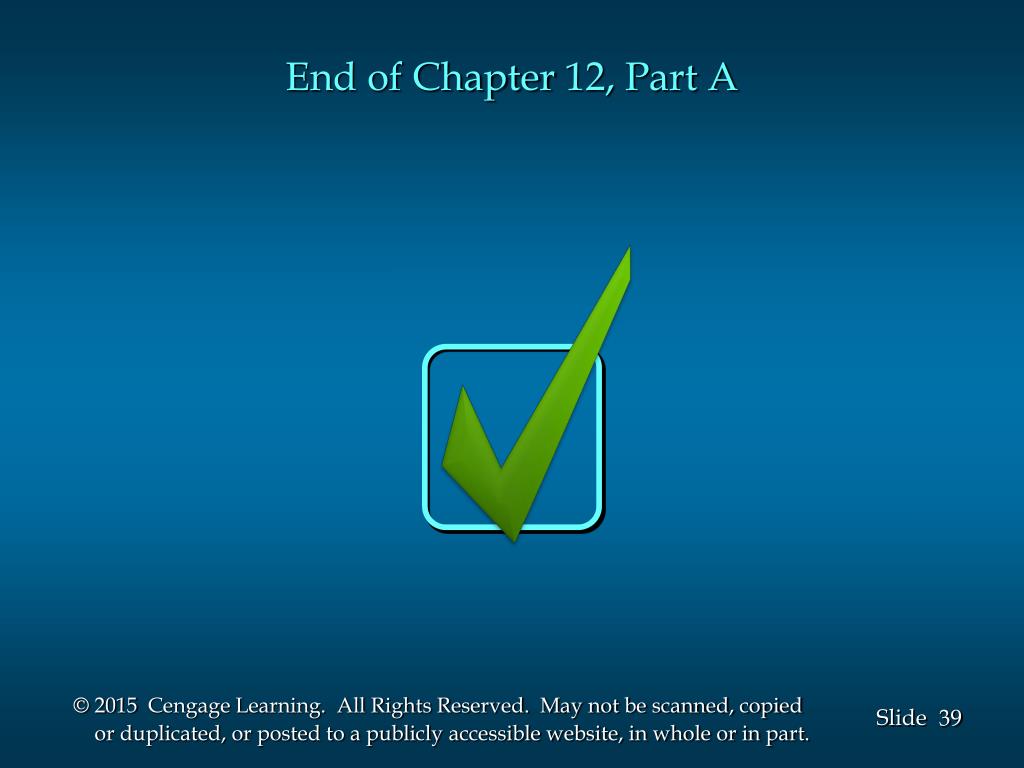 End of Chapter 12, Part A

© 2015 Cengage Learning. All Rights Reserved. May not be scanned, copied or duplicated, or posted to a publicly accessible website, in whole or in part.

Slide 39